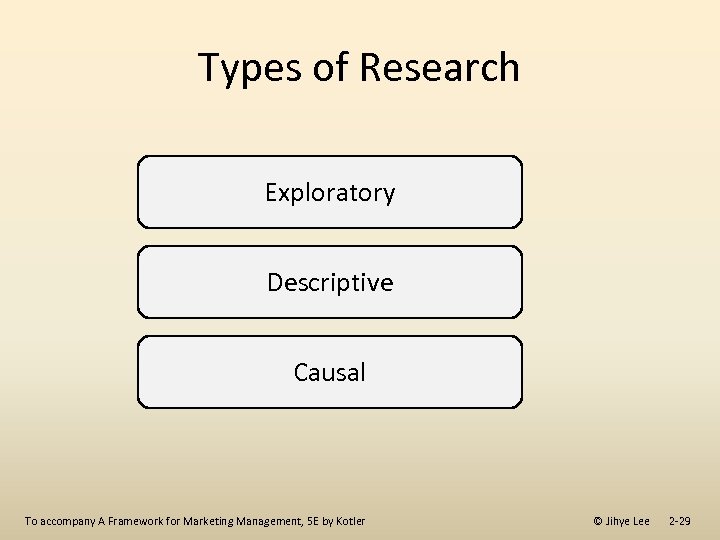 Types of Research

Exploratory

Descriptive

Causal

To accompany A Framework for Marketing Management, 5E by Kotler

© Jihye Lee 2-29